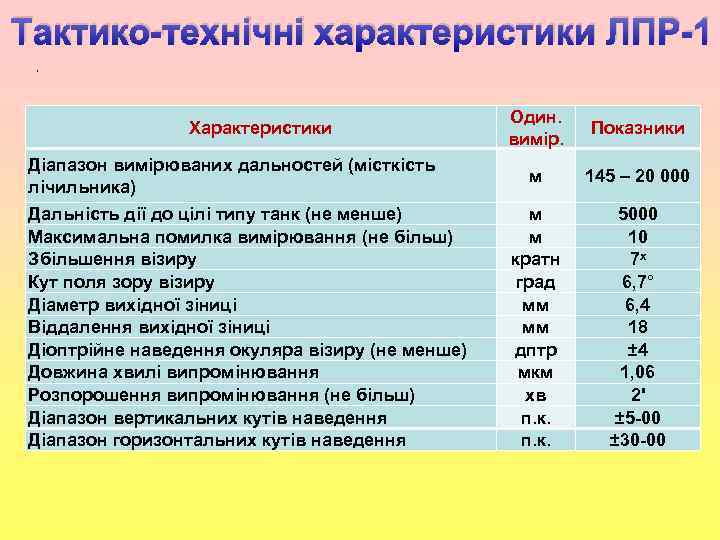 Тактико-технічні характеристики ЛПР-1

| Характеристики | Один. вимір. | Показники |
|---|---|---|
| Діапазон вимірюваних дальностей (місткість лічильника) | м | 145 – 20 000 |
| Дальність дії до цілі типу танк (не менше) | м | 5000 |
| Максимальна помилка вимірювання (не більш) | м | 10 |
| Збільшення візиру | кратн | $7^x$ |
| Кут поля зору візиру | град | 6,7° |
| Діаметр вихідної зіниці | мм | 6,4 |
| Віддалення вихідної зіниці | мм | 18 |
| Діоптрійне наведення окуляра візиру (не менше) | дптр | ±4 |
| Довжина хвилі випромінювання | мкм | 1,06 |
| Розпорошення випромінювання (не більш) | хв | 2' |
| Діапазон вертикальних кутів наведення | п.к. | ±5-00 |
| Діапазон горизонтальних кутів наведення | п.к. | ±30-00 |